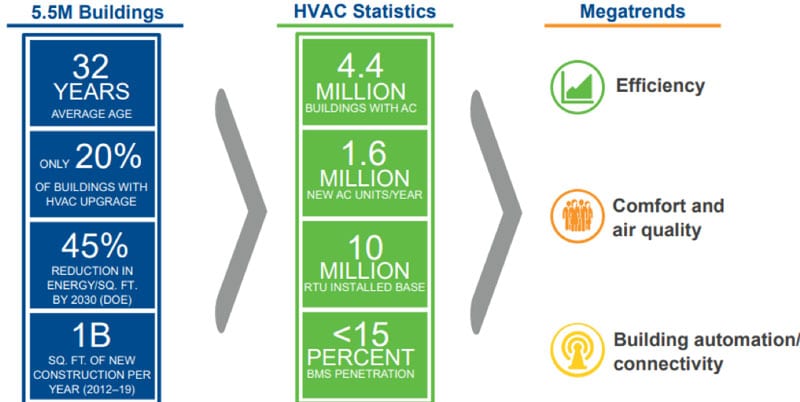 5.5M Buildings

32 YEARS
AVERAGE AGE

ONLY 20%
OF BUILDINGS WITH HVAC UPGRAGE

45%
REDUCTION IN ENERGY/SQ. FT. BY 2030 (DOE)

1B
SQ. FT. OF NEW CONSTRUCTION PER YEAR (2012–19)

HVAC Statistics

4.4 MILLION
BUILDINGS WITH AC

1.6 MILLION
NEW AC UNITS/YEAR

10 MILLION
RTU INSTALLED BASE

<15 PERCENT
BMS PENETRATION

Megatrends

Efficiency

Comfort and air quality

Building automation/ connectivity